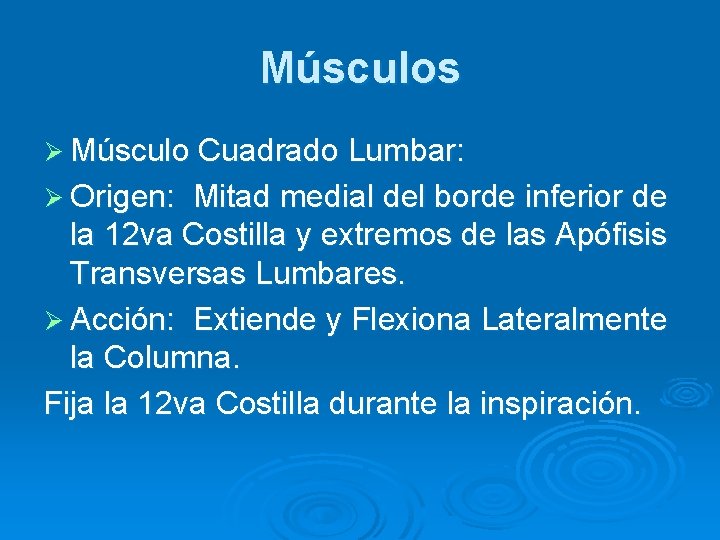 Músculos

➢ Músculo Cuadrado Lumbar:

➢ Origen: Mitad medial del borde inferior de la 12va Costilla y extremos de las Apófisis Transversas Lumbares.

➢ Acción: Extiende y Flexiona Lateralmente la Columna.

Fija la 12va Costilla durante la inspiración.